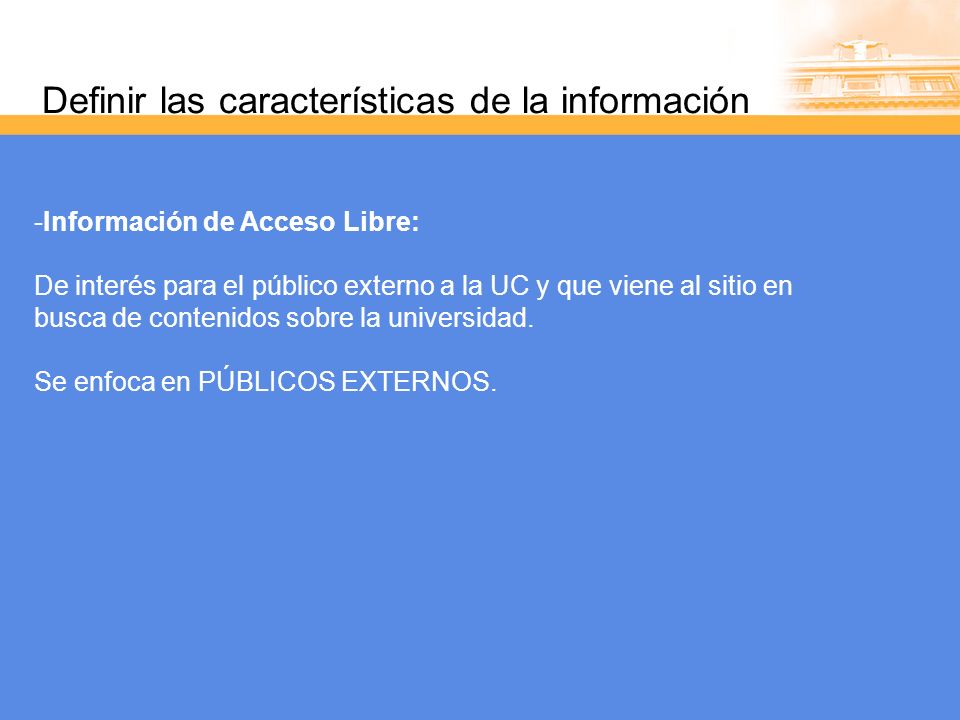 Definir las características de la información

-Información de Acceso Libre:

De interés para el público externo a la UC y que viene al sitio en busca de contenidos sobre la universidad.

Se enfoca en PÚBLICOS EXTERNOS.